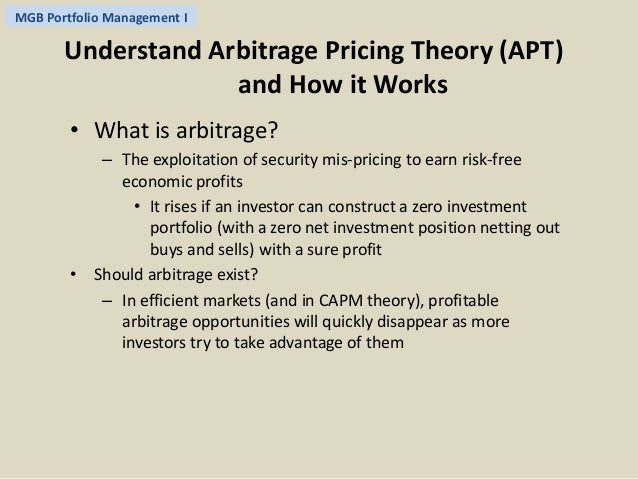 MGB Portfolio Management I

Understand Arbitrage Pricing Theory (APT) and How it Works

• What is arbitrage?
– The exploitation of security mis-pricing to earn risk-free economic profits
• It rises if an investor can construct a zero investment portfolio (with a zero net investment position netting out buys and sells) with a sure profit
• Should arbitrage exist?
– In efficient markets (and in CAPM theory), profitable arbitrage opportunities will quickly disappear as more investors try to take advantage of them